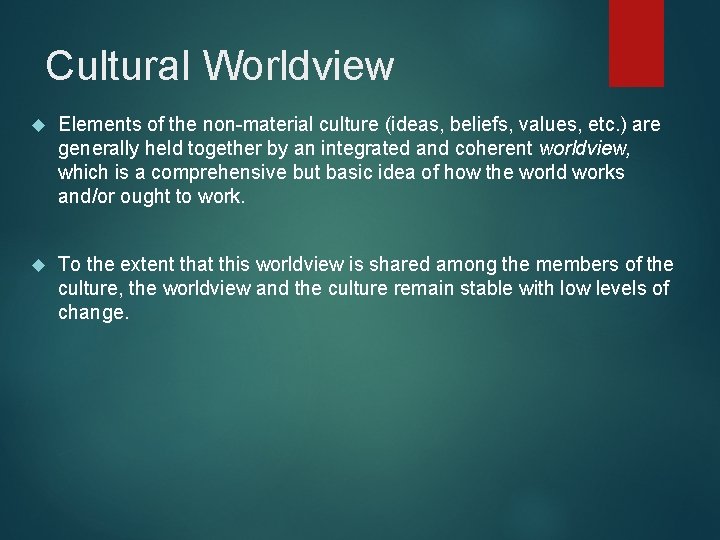 Cultural Worldview

Elements of the non-material culture (ideas, beliefs, values, etc.) are generally held together by an integrated and coherent worldview, which is a comprehensive but basic idea of how the world works and/or ought to work.

To the extent that this worldview is shared among the members of the culture, the worldview and the culture remain stable with low levels of change.